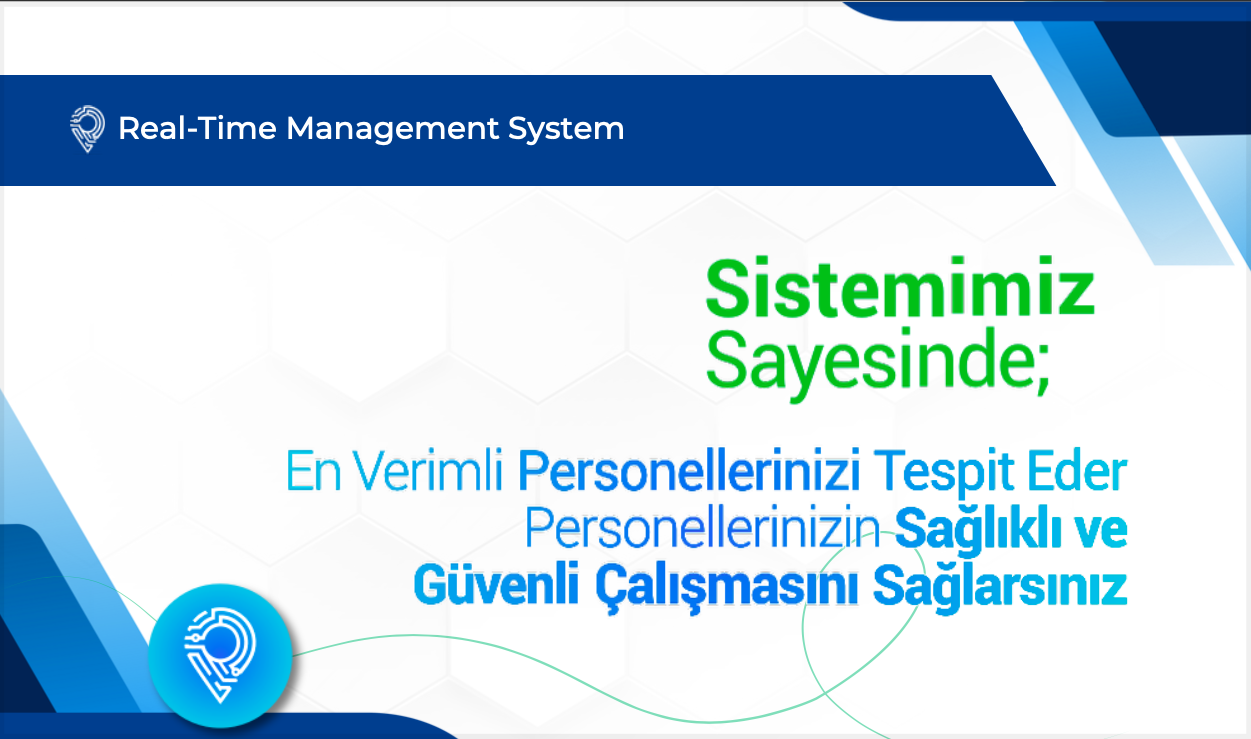 Real-Time Management System

Sistemimiz Sayesinde;

En Verimli Personellerinizi Tespit Eder Personellerinizin Sağlıklı ve Güvenli Çalışmasını Sağlarsınız